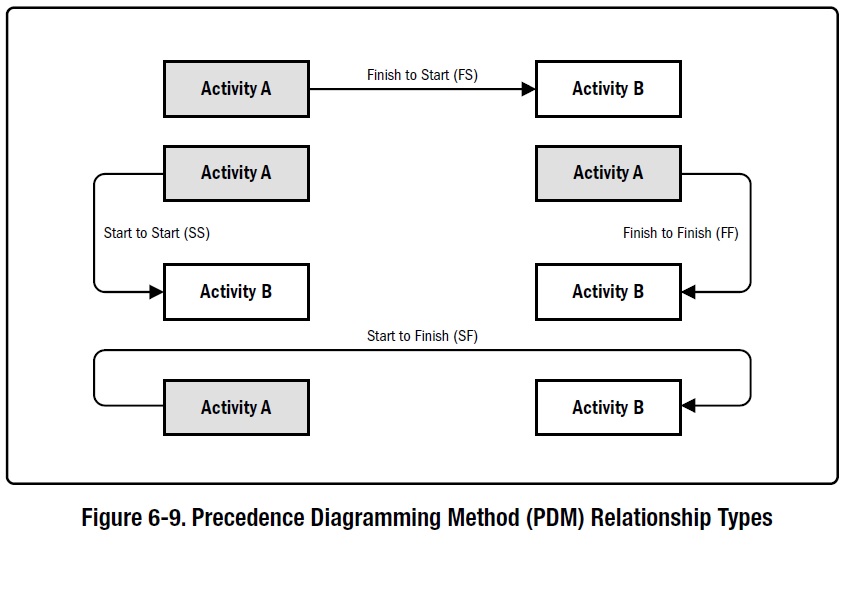 Activity A
Finish to Start (FS)
Activity B

Activity A
Start to Start (SS)
Activity B

Activity A
Finish to Finish (FF)
Activity B

Start to Finish (SF)
Activity A
Activity B

Figure 6-9. Precedence Diagramming Method (PDM) Relationship Types